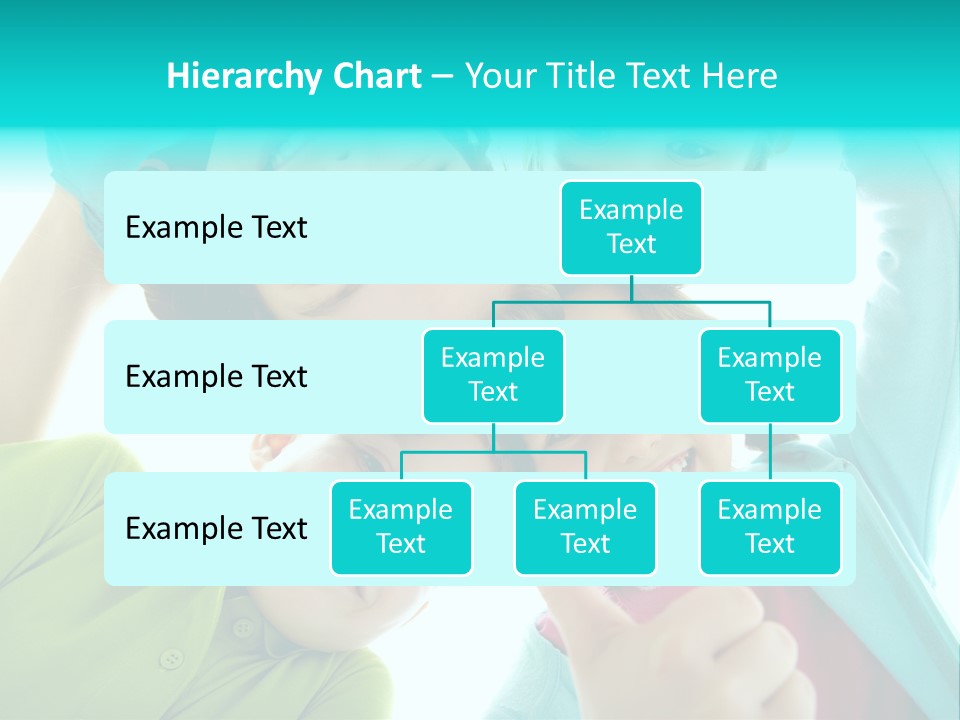 Hierarchy Chart – Your Title Text Here

Example Text

Example Text

Example Text

Example Text

Example Text

Example Text

Example Text

Example Text

Example Text